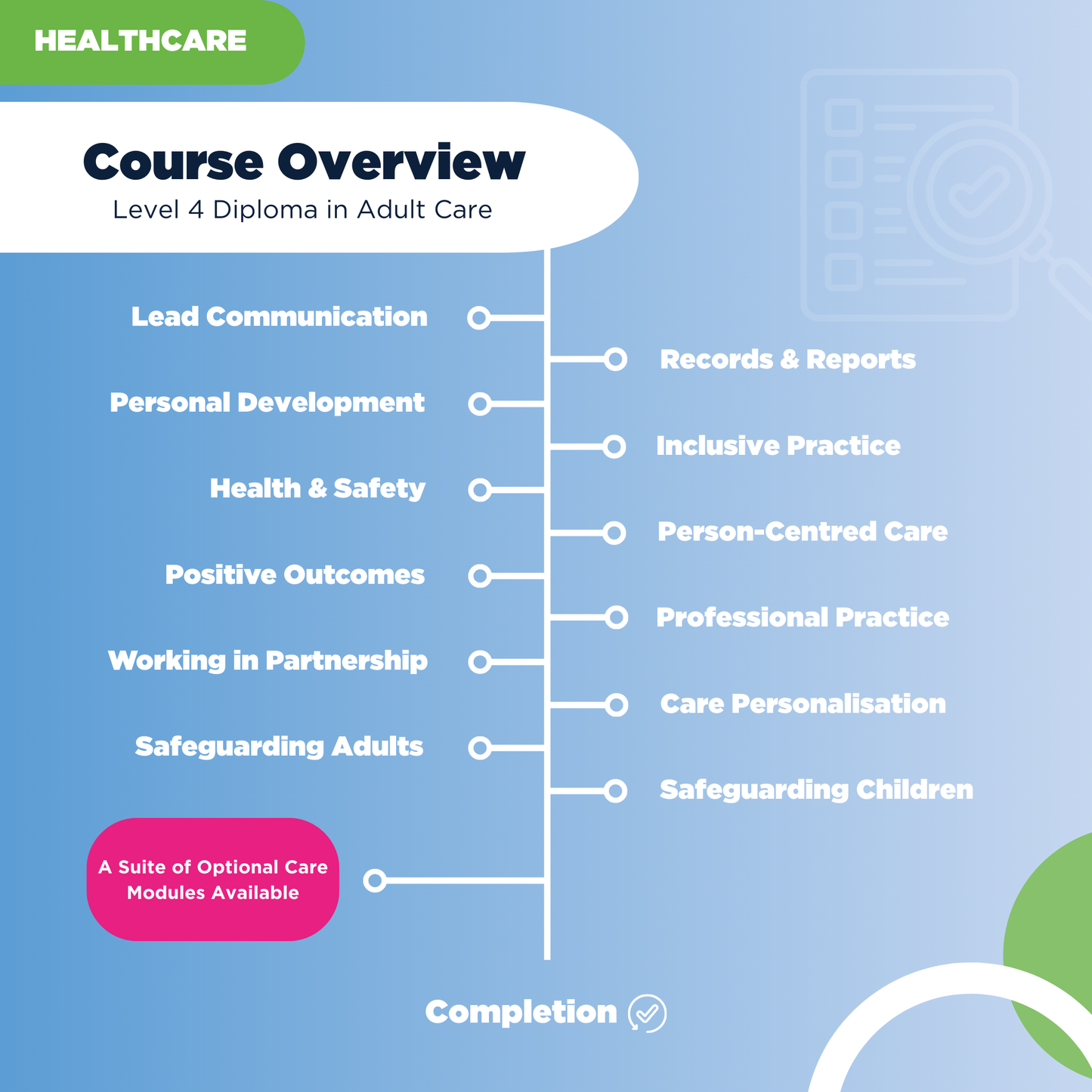 HEALTHCARE

Course Overview
Level 4 Diploma in Adult Care

Lead Communication

Records & Reports

Personal Development

Inclusive Practice

Health & Safety

Person-Centred Care

Positive Outcomes

Professional Practice

Working in Partnership

Care Personalisation

Safeguarding Adults

Safeguarding Children

A Suite of Optional Care Modules Available

Completion